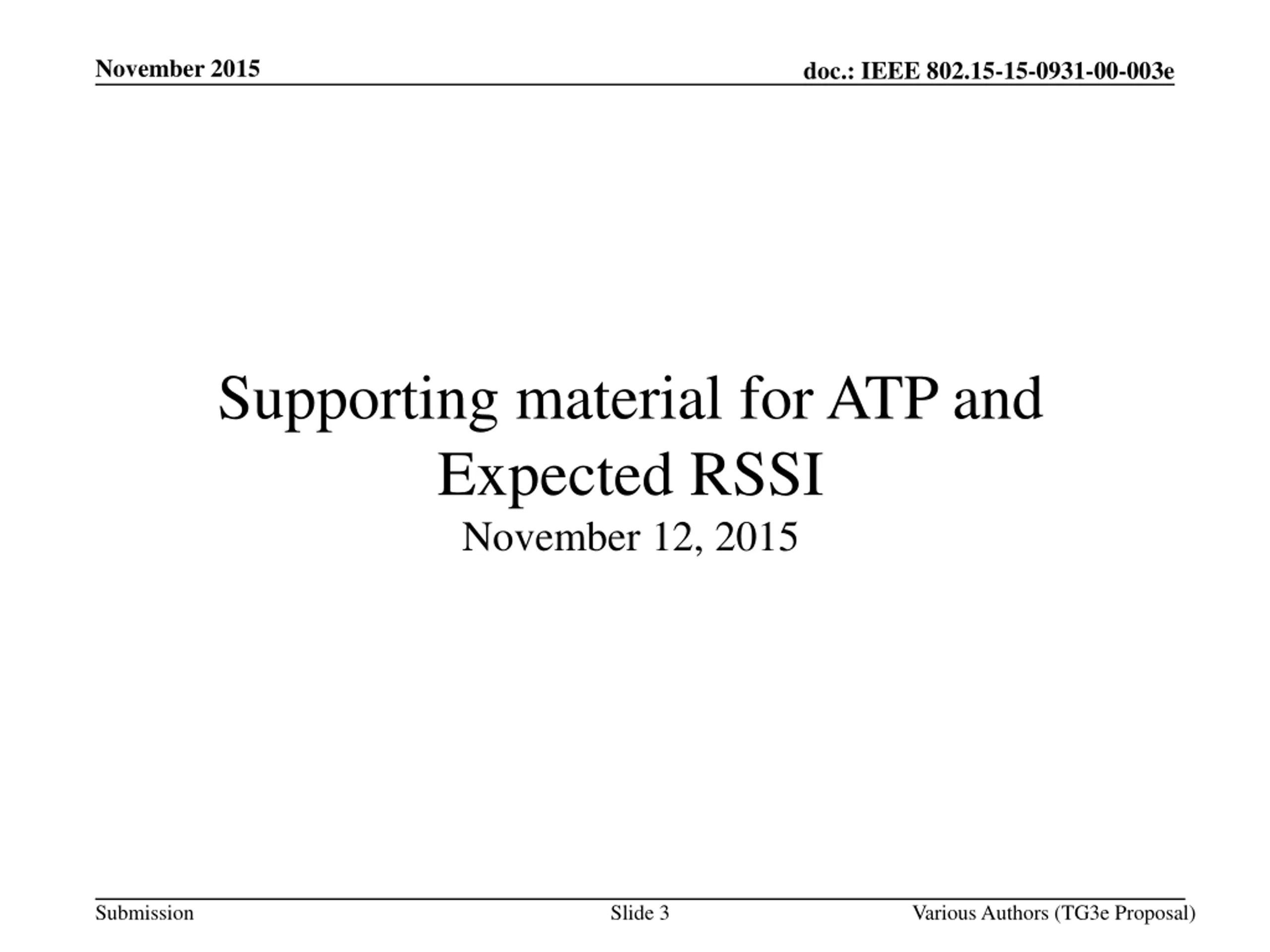 November 2015

doc.: IEEE 802.15-15-0931-00-003e

Supporting material for ATP and Expected RSSI

November 12, 2015

Submission

Slide 3

Various Authors (TG3e Proposal)